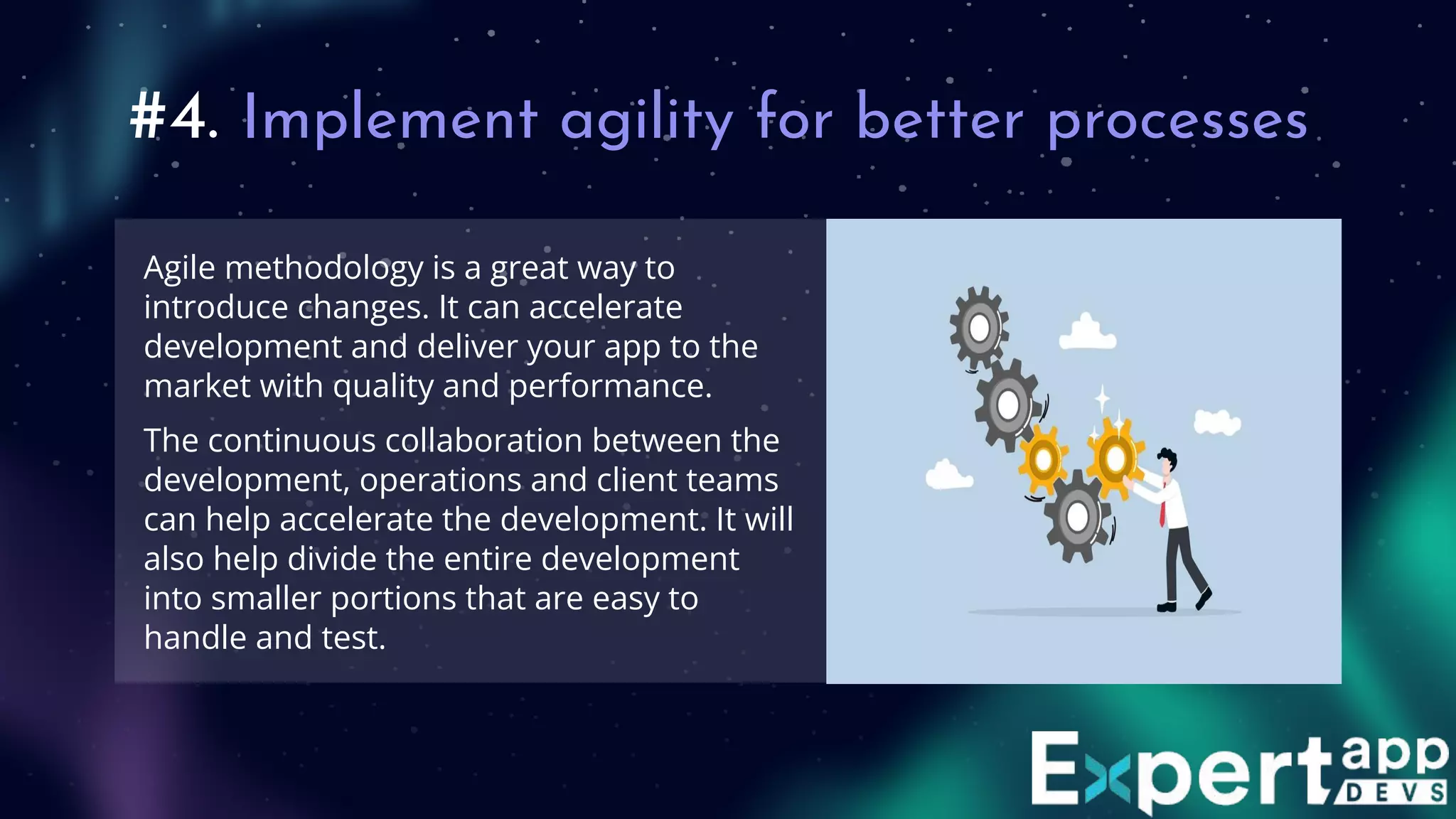 #4. Implement agility for better processes

Agile methodology is a great way to introduce changes. It can accelerate development and deliver your app to the market with quality and performance.

The continuous collaboration between the development, operations and client teams can help accelerate the development. It will also help divide the entire development into smaller portions that are easy to handle and test.

Expert app DEVS